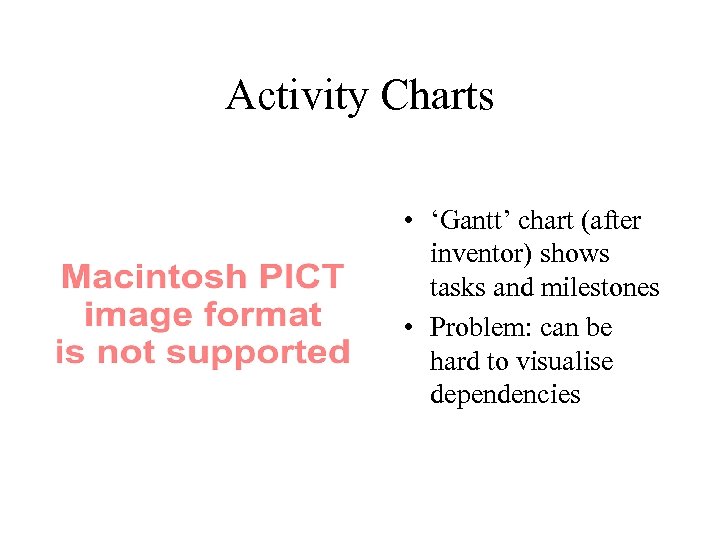 Activity Charts

Macintosh PICT image format is not supported

• ‘Gantt’ chart (after inventor) shows tasks and milestones
• Problem: can be hard to visualise dependencies